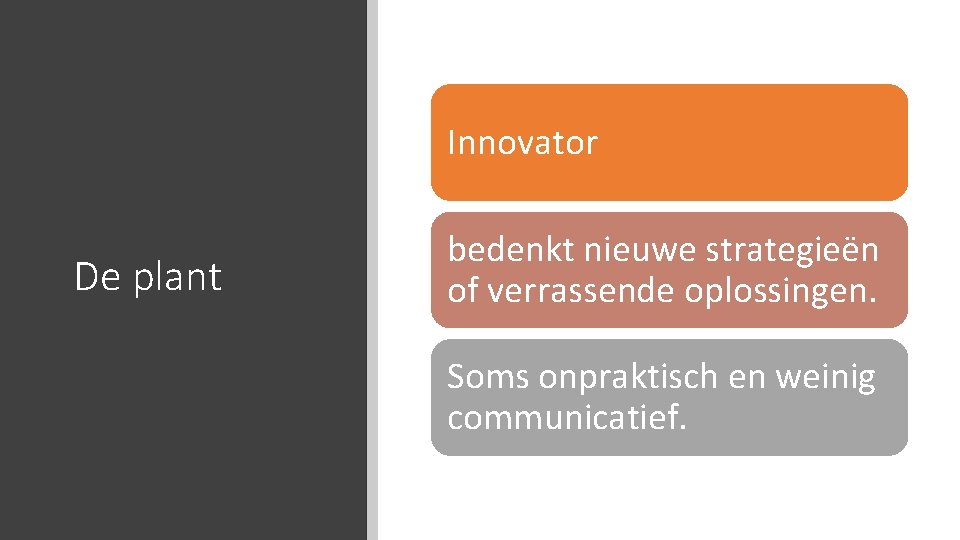 De plant

Innovator

bedenkt nieuwe strategieën of verrassende oplossingen.

Soms onpraktisch en weinig communicatief.